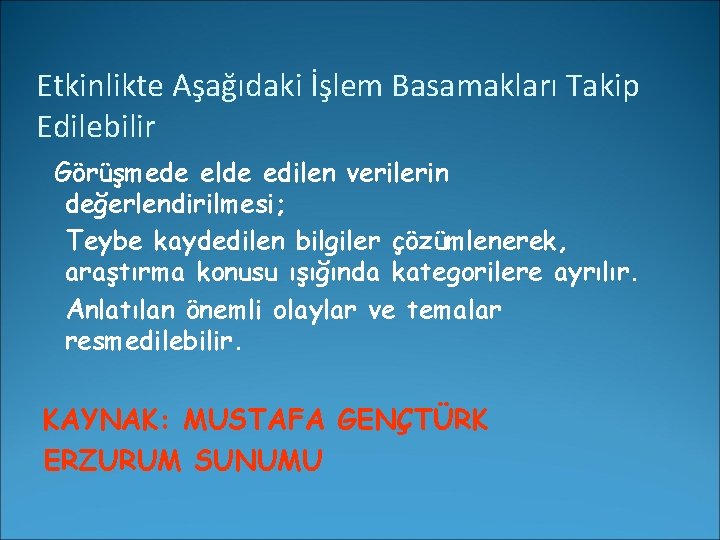 Etkinlikte Aşağıdaki İşlem Basamakları Takip Edilebilir

Görüşmede elde edilen verilerin değerlendirilmesi;

Teybe kaydedilen bilgiler çözümlenerek, araştırma konusu ışığında kategorilere ayrılır.

Anlatılan önemli olaylar ve temalar resmedilebilir.

KAYNAK: MUSTAFA GENÇTÜRK ERZURUM SUNUMU